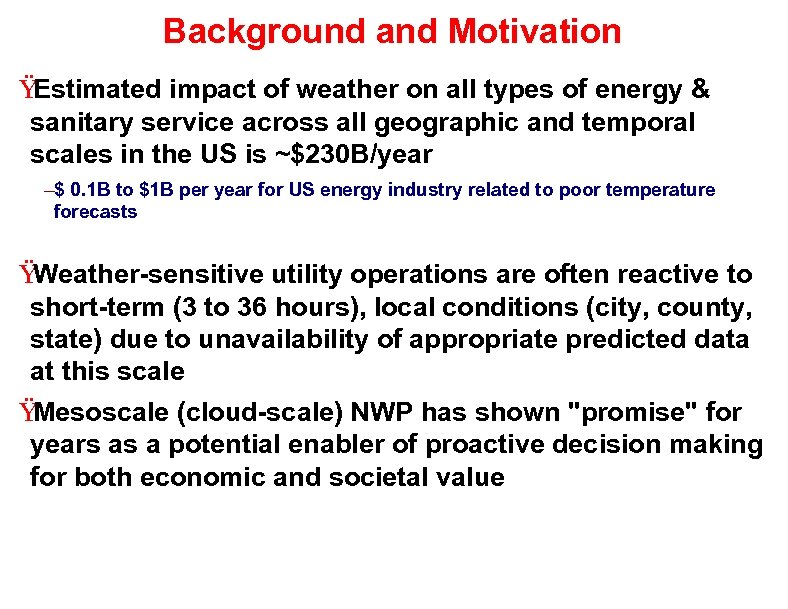 Background and Motivation

ŸEstimated impact of weather on all types of energy & sanitary service across all geographic and temporal scales in the US is ~$230B/year

–$ 0.1B to $1B per year for US energy industry related to poor temperature forecasts

ŸWeather-sensitive utility operations are often reactive to short-term (3 to 36 hours), local conditions (city, county, state) due to unavailability of appropriate predicted data at this scale

ŸMesoscale (cloud-scale) NWP has shown "promise" for years as a potential enabler of proactive decision making for both economic and societal value